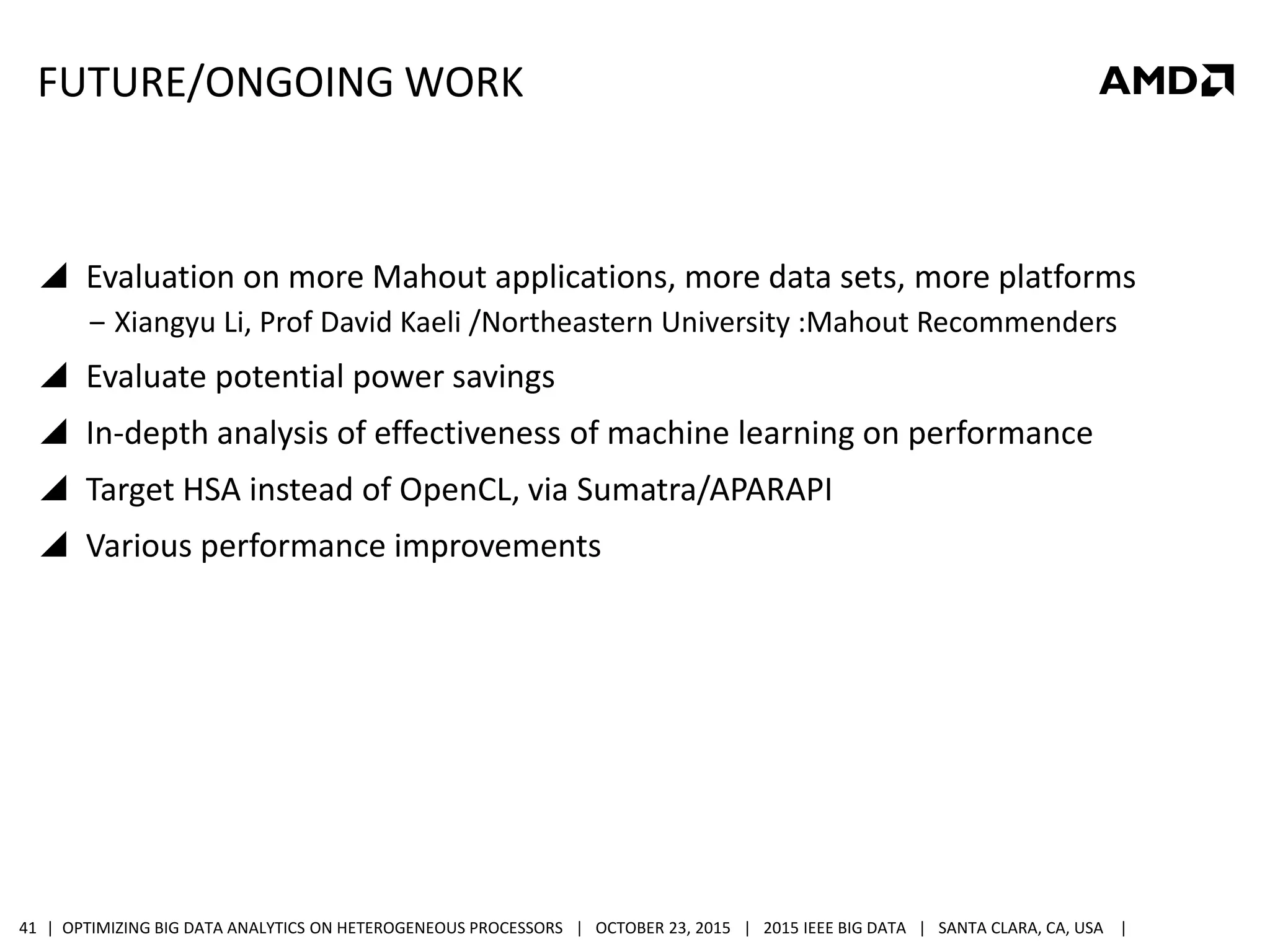 FUTURE/ONGOING WORK

AMD

◢ Evaluation on more Mahout applications, more data sets, more platforms
– Xiangyu Li, Prof David Kaeli /Northeastern University :Mahout Recommenders

◢ Evaluate potential power savings

◢ In-depth analysis of effectiveness of machine learning on performance

◢ Target HSA instead of OpenCL, via Sumatra/APARAPI

◢ Various performance improvements

41 | OPTIMIZING BIG DATA ANALYTICS ON HETEROGENEOUS PROCESSORS | OCTOBER 23, 2015 | 2015 IEEE BIG DATA | SANTA CLARA, CA, USA |